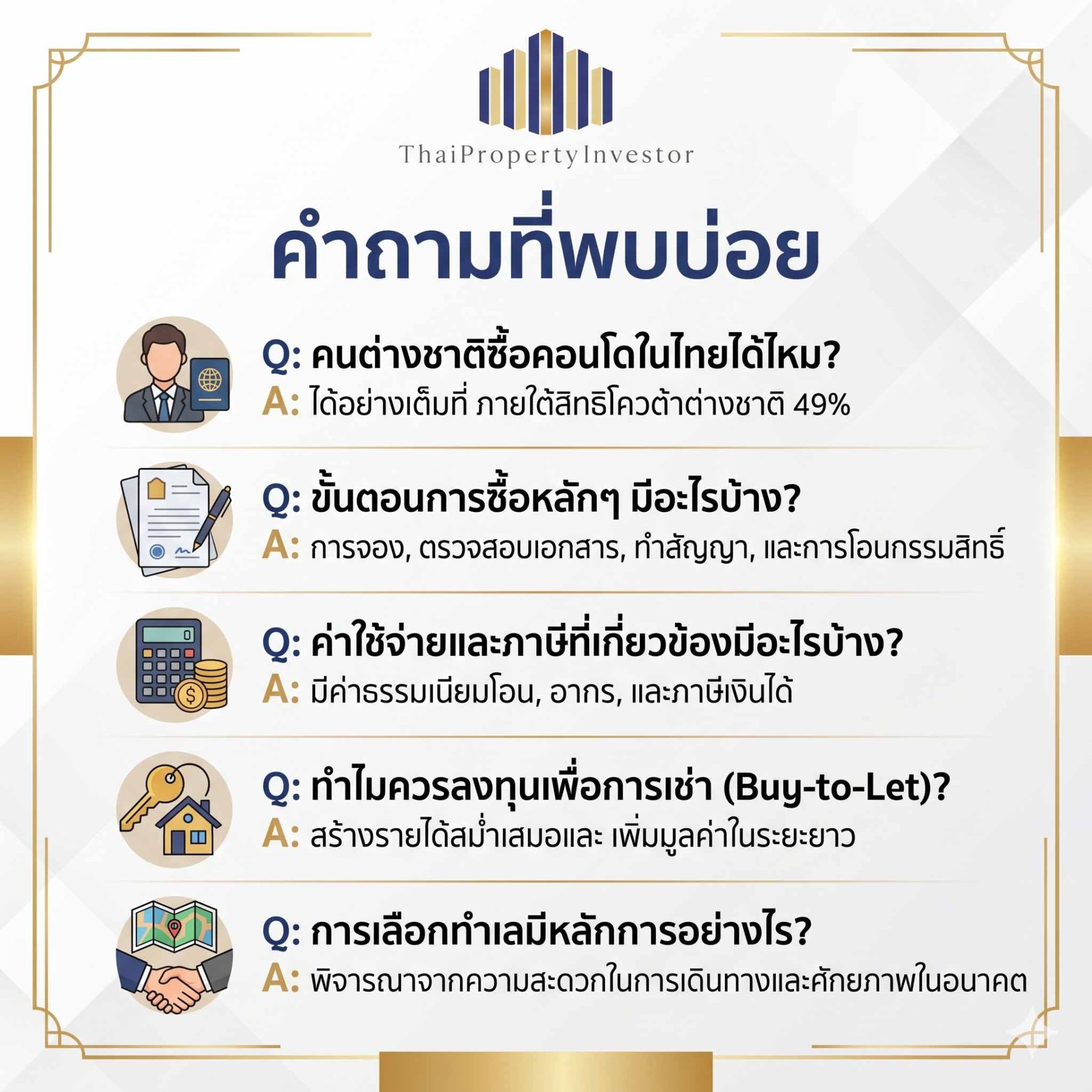 ThaiPropertyInvestor

คำถามที่พบบ่อย

Q: คนต่างชาติซื้อคอนโดในไทยได้ไหม?
A: ได้อย่างเต็มที่ ภายใต้สิทธิโควต้าต่างชาติ 49%

Q: ขั้นตอนการซื้อหลักๆ มีอะไรบ้าง?
A: การจอง, ตรวจสอบเอกสาร, ทำสัญญา, และการโอนกรรมสิทธิ์

Q: ค่าใช้จ่ายและภาษีที่เกี่ยวข้องมีอะไรบ้าง?
A: มีค่าธรรมเนียมโอน, อากร, และภาษีเงินได้

Q: ทำไมควรลงทุนเพื่อการเช่า (Buy-to-Let)?
A: สร้างรายได้สม่ำเสมอและ เพิ่มมูลค่าในระยะยาว

Q: การเลือกทำเลมีหลักการอย่างไร?
A: พิจารณาจากความสะดวกในการเดินทางและศักยภาพในอนาคต